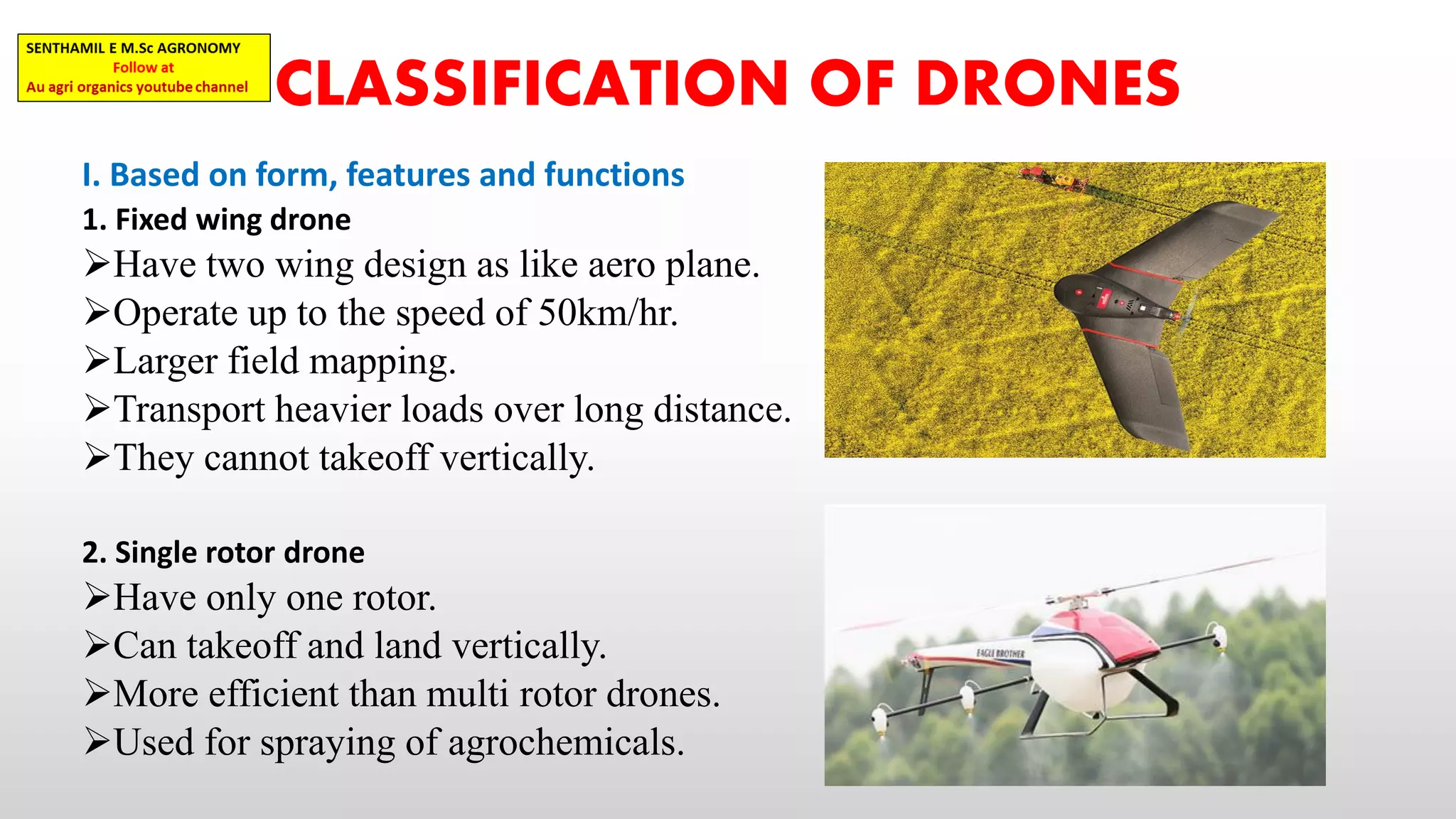 SENTHAMIL E M.Sc AGRONOMY
Follow at
Au agri organics youtube channel

CLASSIFICATION OF DRONES

I. Based on form, features and functions

1. Fixed wing drone
➢Have two wing design as like aero plane.
➢Operate up to the speed of 50km/hr.
➢Larger field mapping.
➢Transport heavier loads over long distance.
➢They cannot takeoff vertically.

2. Single rotor drone
➢Have only one rotor.
➢Can takeoff and land vertically.
➢More efficient than multi rotor drones.
➢Used for spraying of agrochemicals.

EAGLE BROTHER